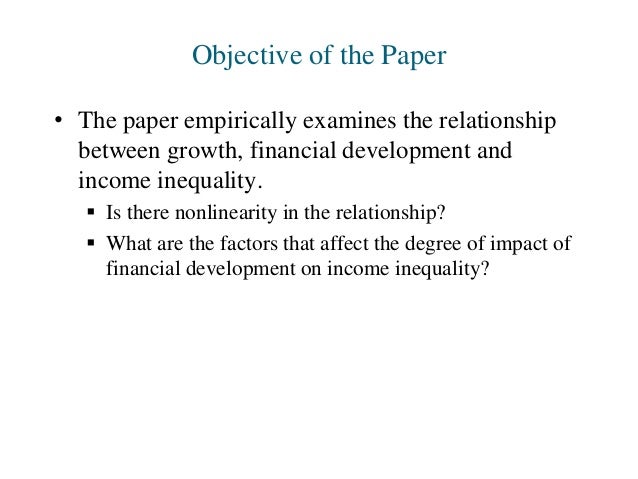 Objective of the Paper

• The paper empirically examines the relationship between growth, financial development and income inequality.

▪ Is there nonlinearity in the relationship?

▪ What are the factors that affect the degree of impact of financial development on income inequality?